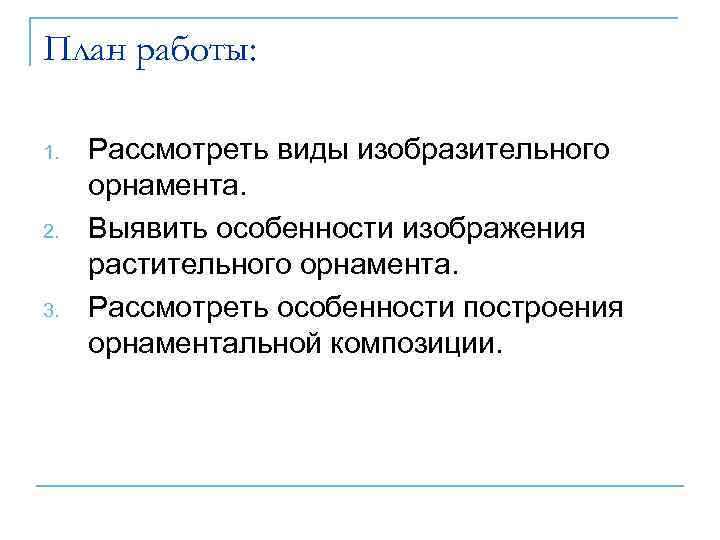 План работы:

1. Рассмотреть виды изобразительного орнамента.
2. Выявить особенности изображения растительного орнамента.
3. Рассмотреть особенности построения орнаментальной композиции.